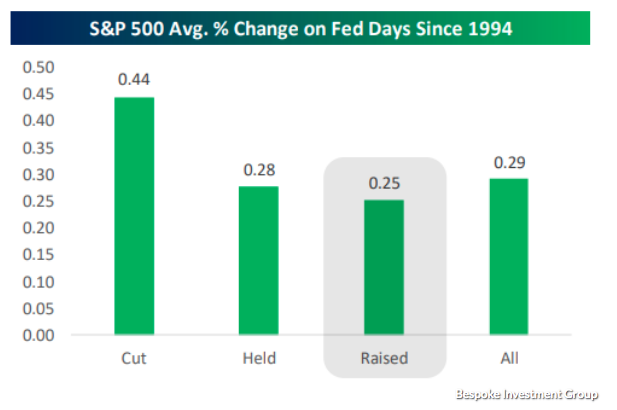 S&P 500 Avg. % Change on Fed Days Since 1994

0.50
0.45
0.40
0.35
0.30
0.25
0.20
0.15
0.10
0.05
0.00

0.44
0.28
0.25
0.29

Cut
Held
Raised
All

Bespoke Investment Group